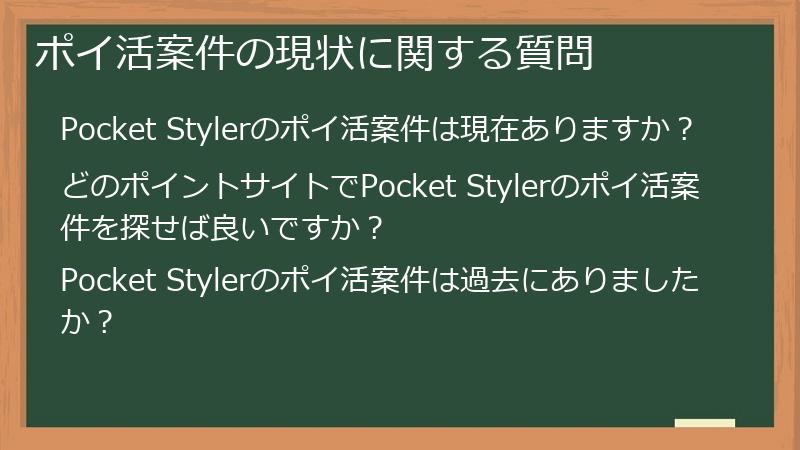 ポイ活案件の現状に関する質問

Pocket Stylerのポイ活案件は現在ありますか？

どのポイントサイトでPocket Stylerのポイ活案件を探せば良いですか？

Pocket Stylerのポイ活案件は過去にありましたか？